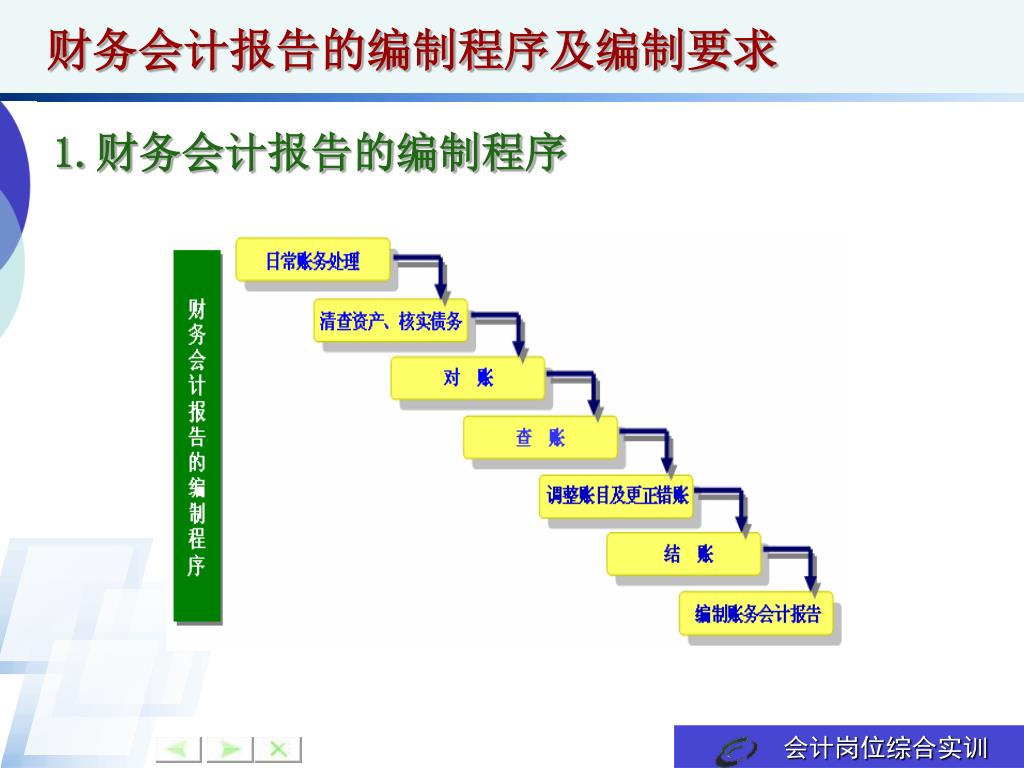 财务会计报告的编制程序及编制要求

1. 财务会计报告的编制程序

财务会计报告的编制程序

日常账务处理

清查资产、核实债务

对　账

查　账

调整账目及更正错账

结　账

编制账务会计报告

会计岗位综合实训